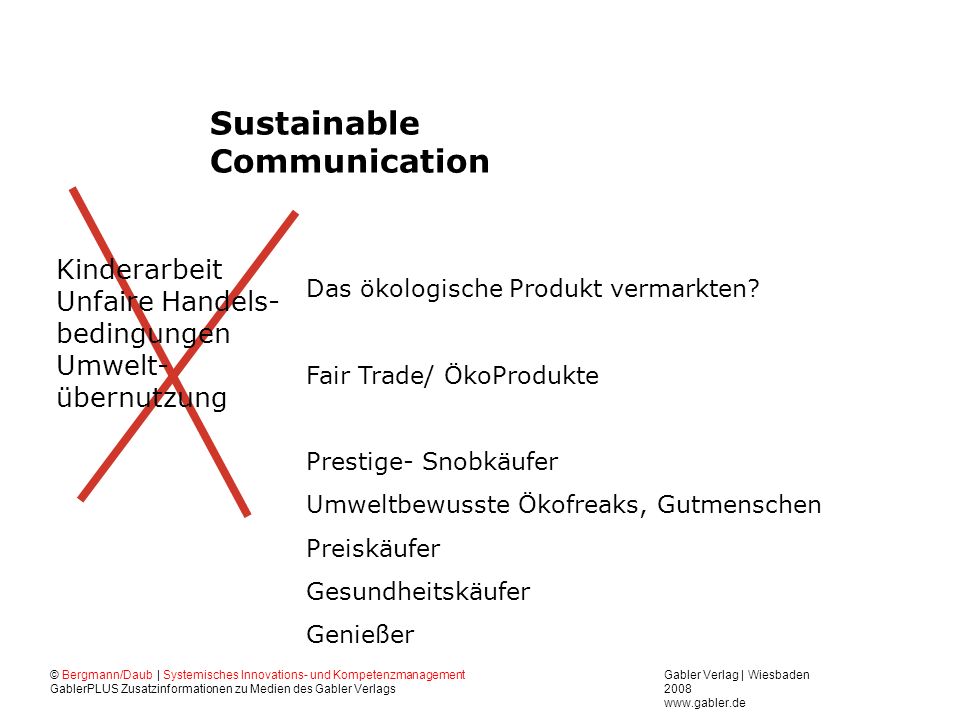 Sustainable Communication

Kinderarbeit
Unfaire Handelsbedingungen
Umweltübernutzung

Das ökologische Produkt vermarkten?

Fair Trade/ ÖkoProdukte

Prestige- Snobkäufer

Umweltbewusste Ökofreaks, Gutmenschen

Preiskäufer

Gesundheitskäufer

Genießer

© Bergmann/Daub | Systemisches Innovations- und Kompetenzmanagement
GablerPLUS Zusatzinformationen zu Medien des Gabler Verlags

Gabler Verlag | Wiesbaden
2008
www.gabler.de